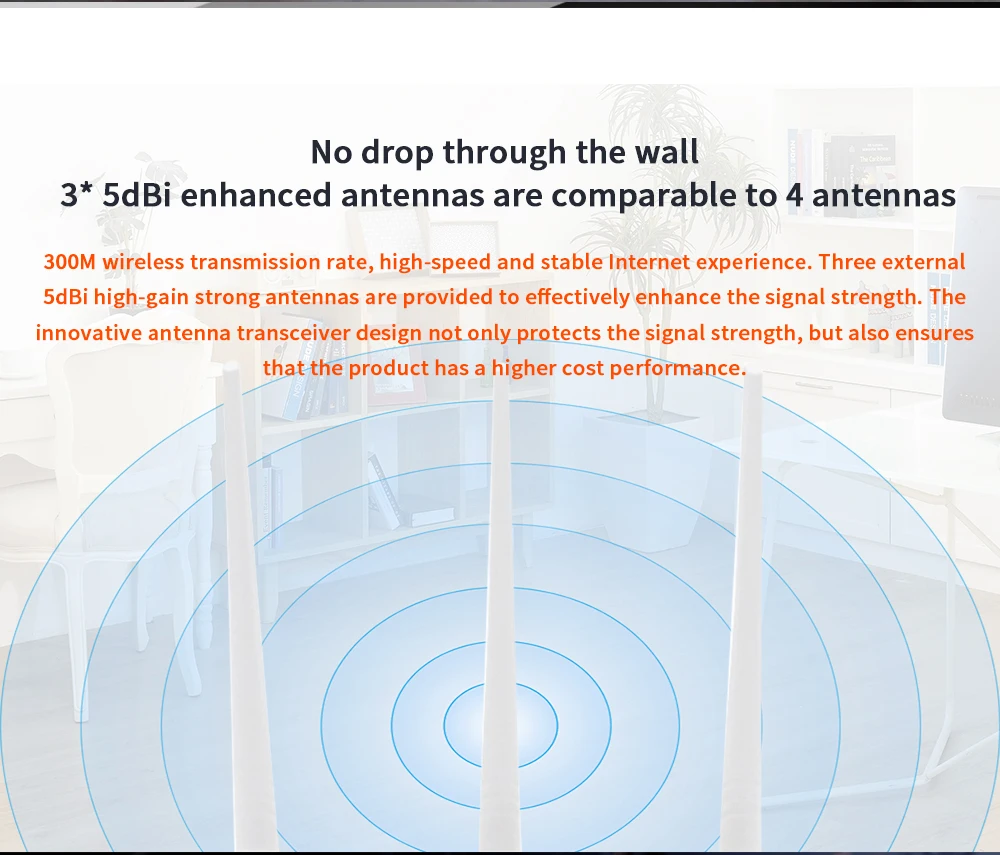 No drop through the wall
3* 5dBi enhanced antennas are comparable to 4 antennas

300M wireless transmission rate, high-speed and stable Internet experience. Three external 5dBi high-gain strong antennas are provided to effectively enhance the signal strength. The innovative antenna transceiver design not only protects the signal strength, but also ensures that the product has a higher cost performance.